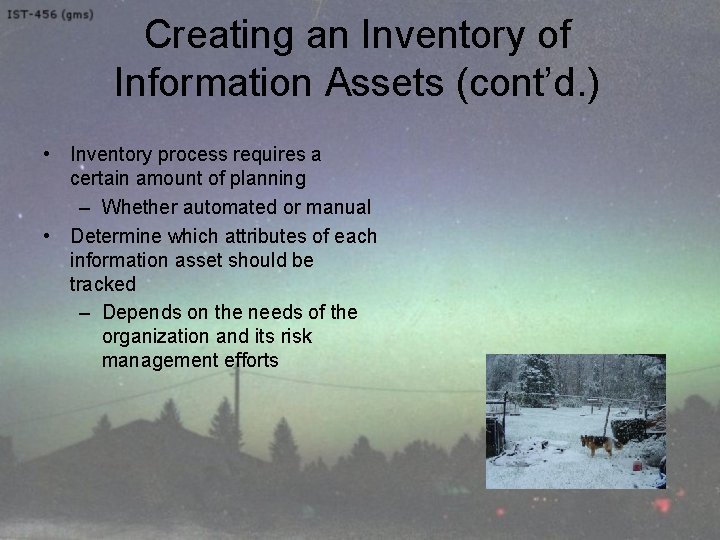 IST-456 (gms)

Creating an Inventory of Information Assets (cont'd.)

• Inventory process requires a certain amount of planning
– Whether automated or manual
• Determine which attributes of each information asset should be tracked
– Depends on the needs of the organization and its risk management efforts